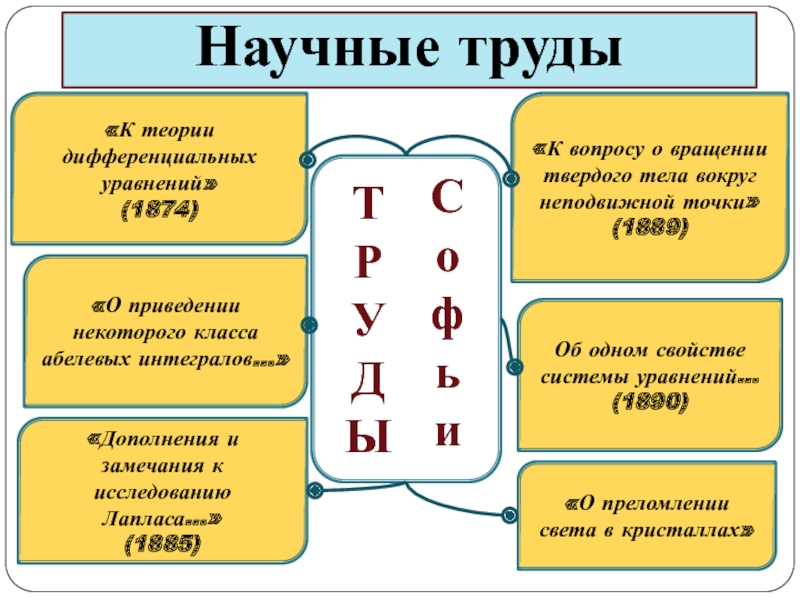 Научные труды

«К теории дифференциальных уравнений» (1874)

«О приведении некоторого класса абелевых интегралов…»

«Дополнения и замечания к исследованию Лапласа…» (1885)

Т Р У Д Ы

С о ф ь и

«К вопросу о вращении твердого тела вокруг неподвижной точки» (1889)

Об одном свойстве системы уравнений… (1890)

«О преломлении света в кристаллах»